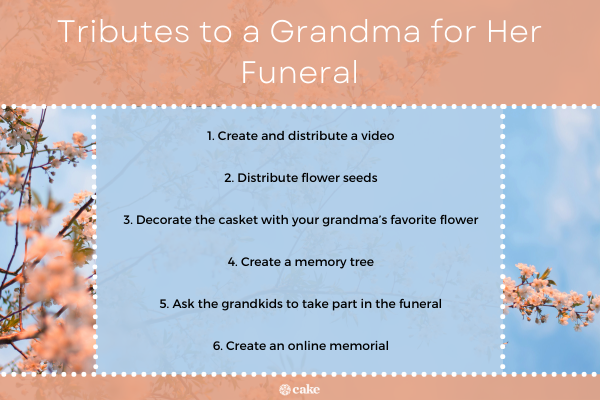 Tributes to a Grandma for Her Funeral

1. Create and distribute a video

2. Distribute flower seeds

3. Decorate the casket with your grandma's favorite flower

4. Create a memory tree

5. Ask the grandkids to take part in the funeral

6. Create an online memorial

cake